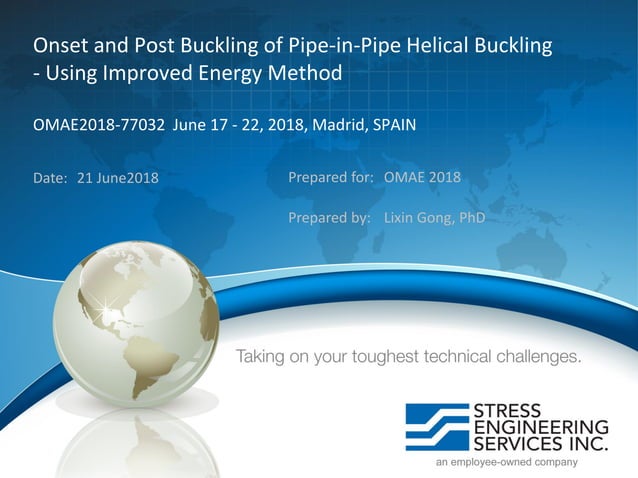 Onset and Post Buckling of Pipe-in-Pipe Helical Buckling - Using Improved Energy Method

OMAE2018-77032 June 17 - 22, 2018, Madrid, SPAIN

Date: 21 June2018

Prepared for: OMAE 2018

Prepared by: Lixin Gong, PhD

Taking on your toughest technical challenges.

STRESS ENGINEERING SERVICES INC.

an employee-owned company